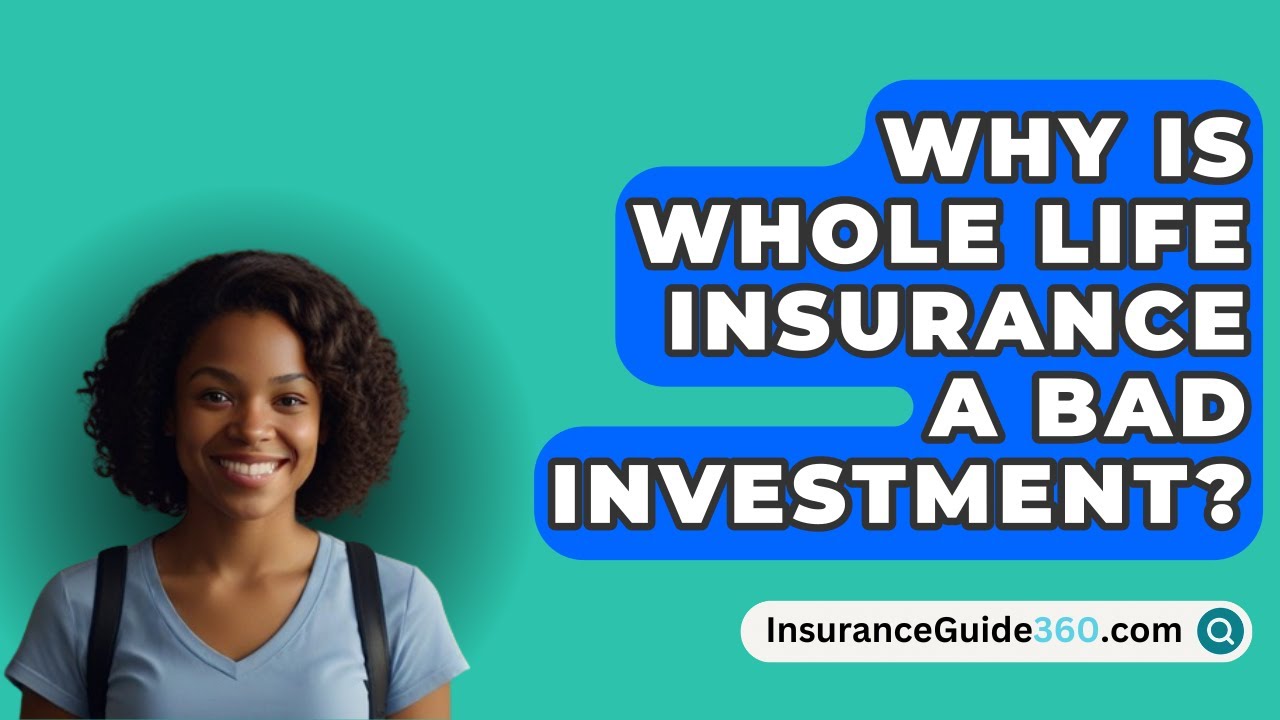 WHY IS WHOLE LIFE INSURANCE A BAD INVESTMENT?

InsuranceGuide360.com